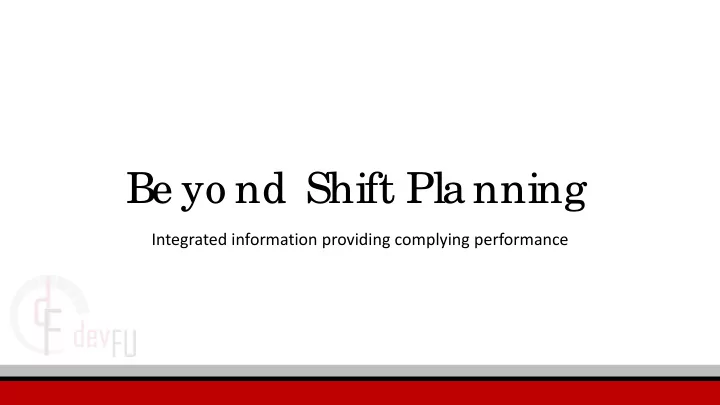 Beyond Shift Planning

Integrated information providing complying performance

dF devFU